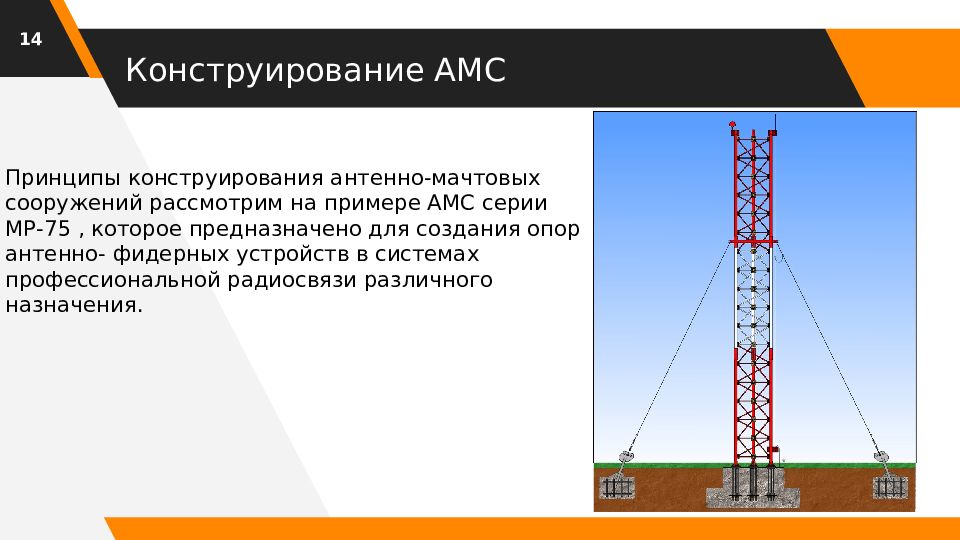 14

Конструирование АМС

Принципы конструирования антенно-мачтовых сооружений рассмотрим на примере АМС серии МР-75 , которое предназначено для создания опор антенно- фидерных устройств в системах профессиональной радиосвязи различного назначения.